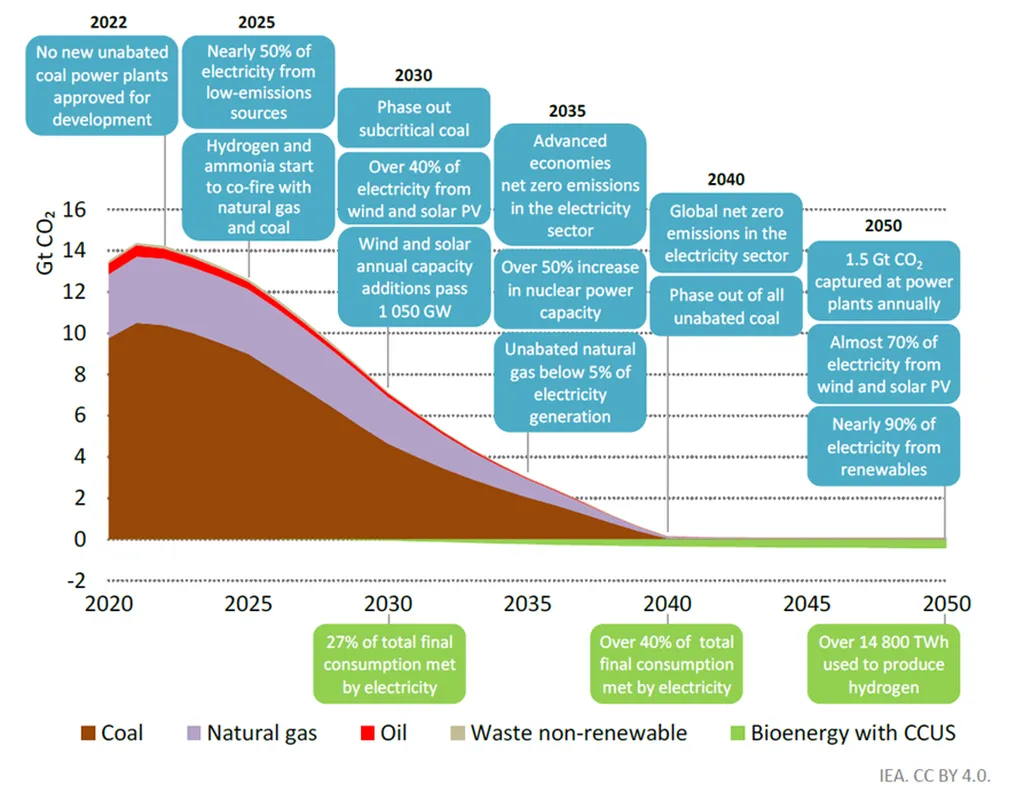 2022
No new unabated coal power plants approved for development

2025
Nearly 50% of electricity from low-emissions sources

Hydrogen and ammonia start to co-fire with natural gas and coal

2030
Phase out subcritical coal

Over 40% of electricity from wind and solar PV

Wind and solar annual capacity additions pass 1 050 GW

2035
Advanced economies net zero emissions in the electricity sector

Over 50% increase in nuclear power capacity

Unabated natural gas below 5% of electricity generation

2040
Global net zero emissions in the electricity sector

Phase out of all unabated coal

2050
1.5 Gt $CO_2$ captured at power plants annually

Almost 70% of electricity from wind and solar PV

Nearly 90% of electricity from renewables

Gt $CO_2$

16
14
12
10
8
6
4
2
0
-2

2020 2025 2030 2035 2040 2045 2050

27% of total final consumption met by electricity

Over 40% of total final consumption met by electricity

Over 14 800 TWh used to produce hydrogen

Coal Natural gas Oil Waste non-renewable Bioenergy with CCUS

IEA. CC BY 4.0.